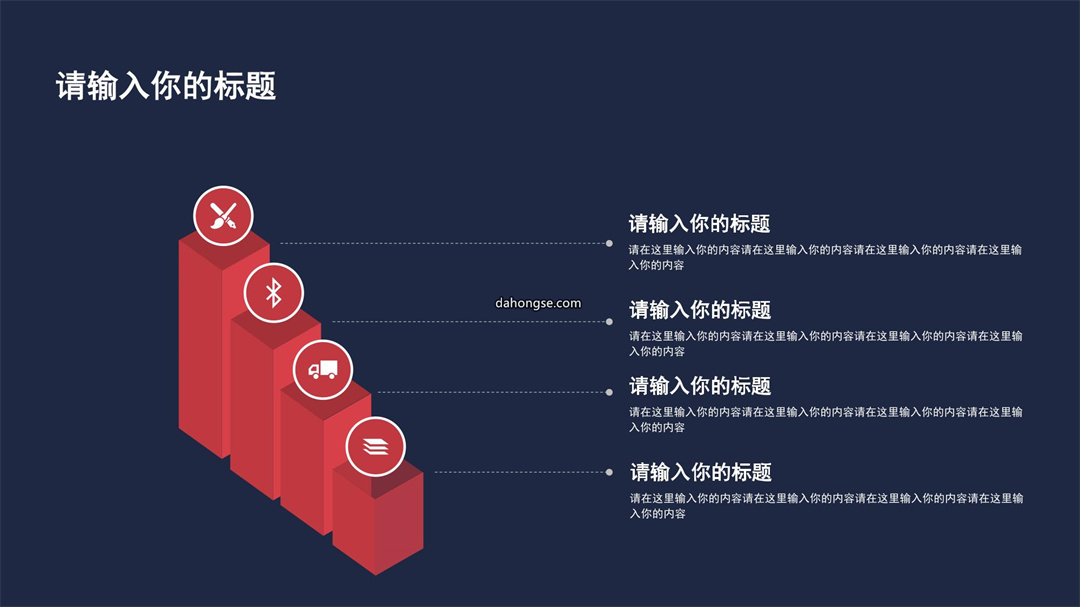 请输入你的标题

请输入你的标题

请在这里输入你的内容请在这里输入你的内容请在这里输入你的内容请在这里输入你的内容

dahongse.com

请输入你的标题

请在这里输入你的内容请在这里输入你的内容请在这里输入你的内容请在这里输入你的内容

请输入你的标题

请在这里输入你的内容请在这里输入你的内容请在这里输入你的内容请在这里输入你的内容

请输入你的标题

请在这里输入你的内容请在这里输入你的内容请在这里输入你的内容请在这里输入你的内容